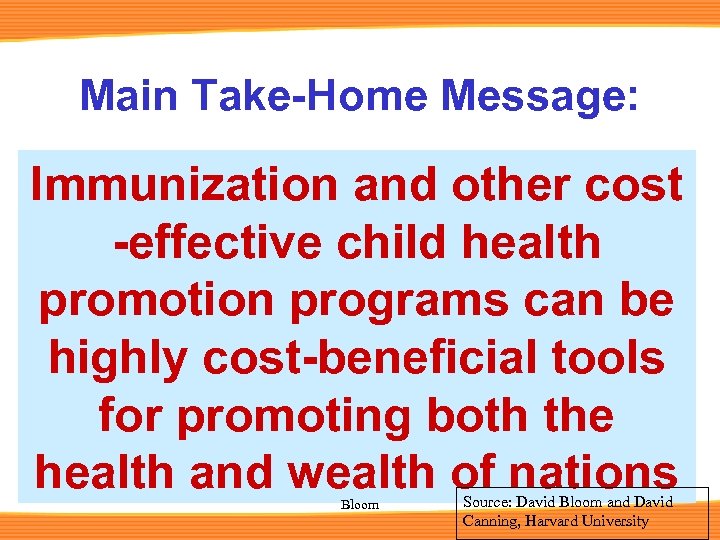 Main Take-Home Message:

Immunization and other cost -effective child health promotion programs can be highly cost-beneficial tools for promoting both the health and wealth of nations

Bloom

Source: David Bloom and David Canning, Harvard University